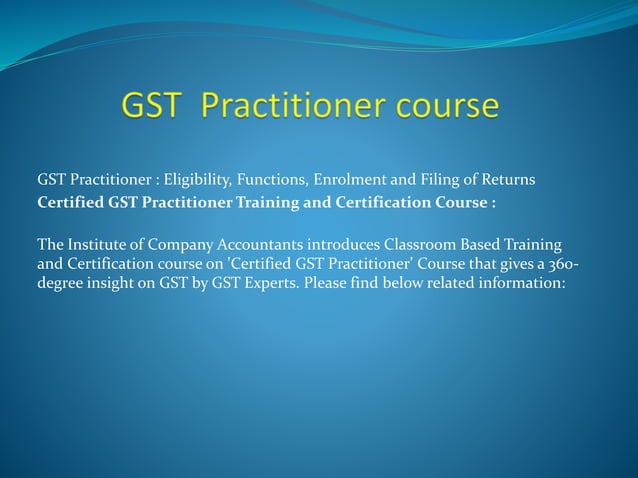 GST Practitioner course

GST Practitioner : Eligibility, Functions, Enrolment and Filing of Returns
Certified GST Practitioner Training and Certification Course :

The Institute of Company Accountants introduces Classroom Based Training and Certification course on 'Certified GST Practitioner' Course that gives a 360-degree insight on GST by GST Experts. Please find below related information: